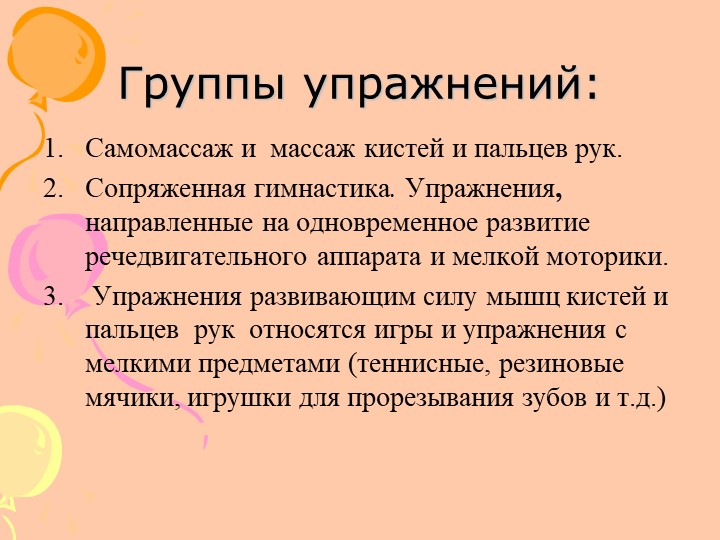 Группы упражнений:

1. Самомассаж и массаж кистей и пальцев рук.
2. Сопряженная гимнастика. Упражнения, направленные на одновременное развитие речедвигательного аппарата и мелкой моторики.
3. Упражнения развивающим силу мышц кистей и пальцев рук относятся игры и упражнения с мелкими предметами (теннисные, резиновые мячики, игрушки для прорезывания зубов и т.д.)